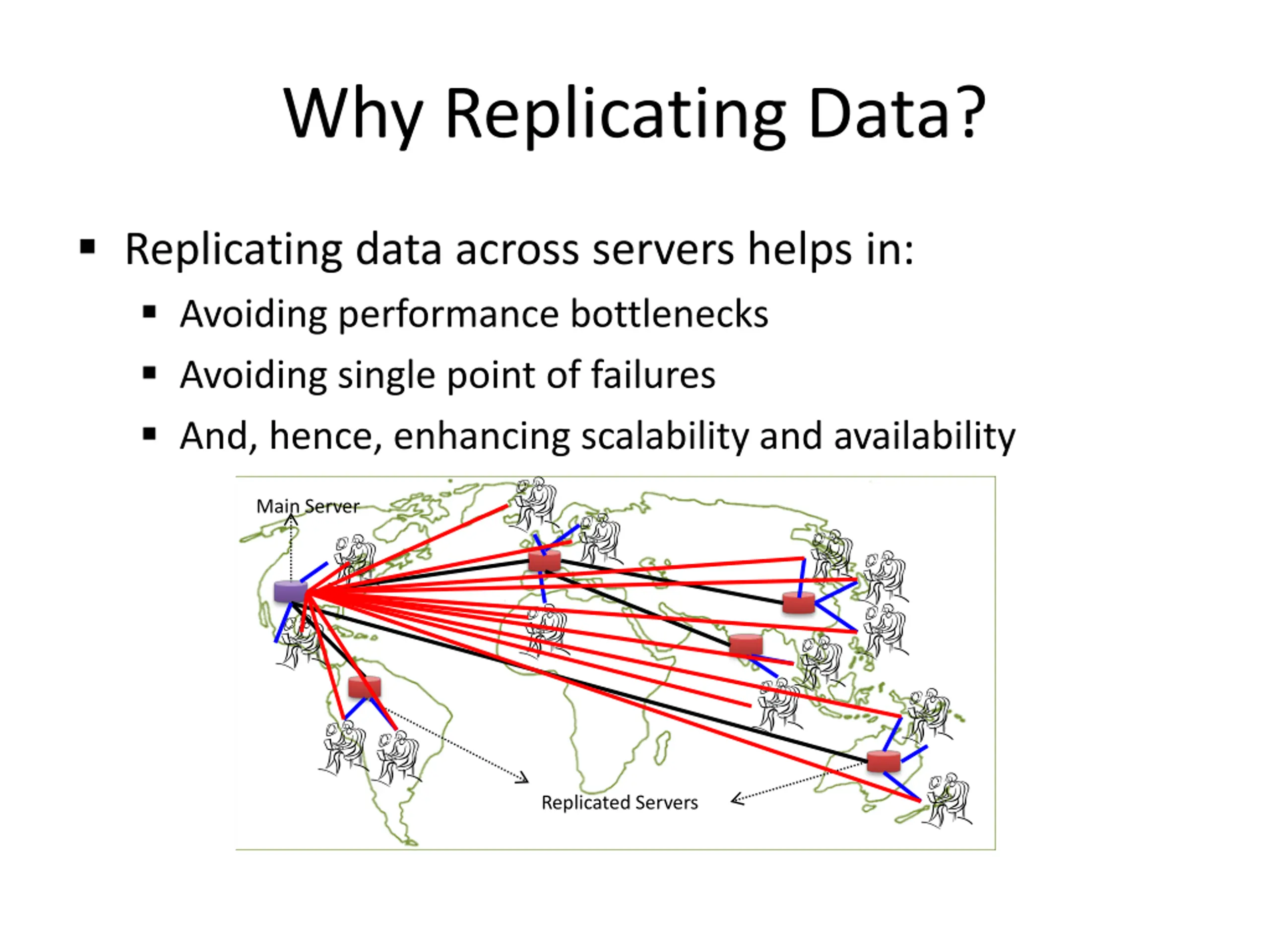 Why Replicating Data?

▪ Replicating data across servers helps in:
▪ Avoiding performance bottlenecks
▪ Avoiding single point of failures
▪ And, hence, enhancing scalability and availability

Main Server

Replicated Servers